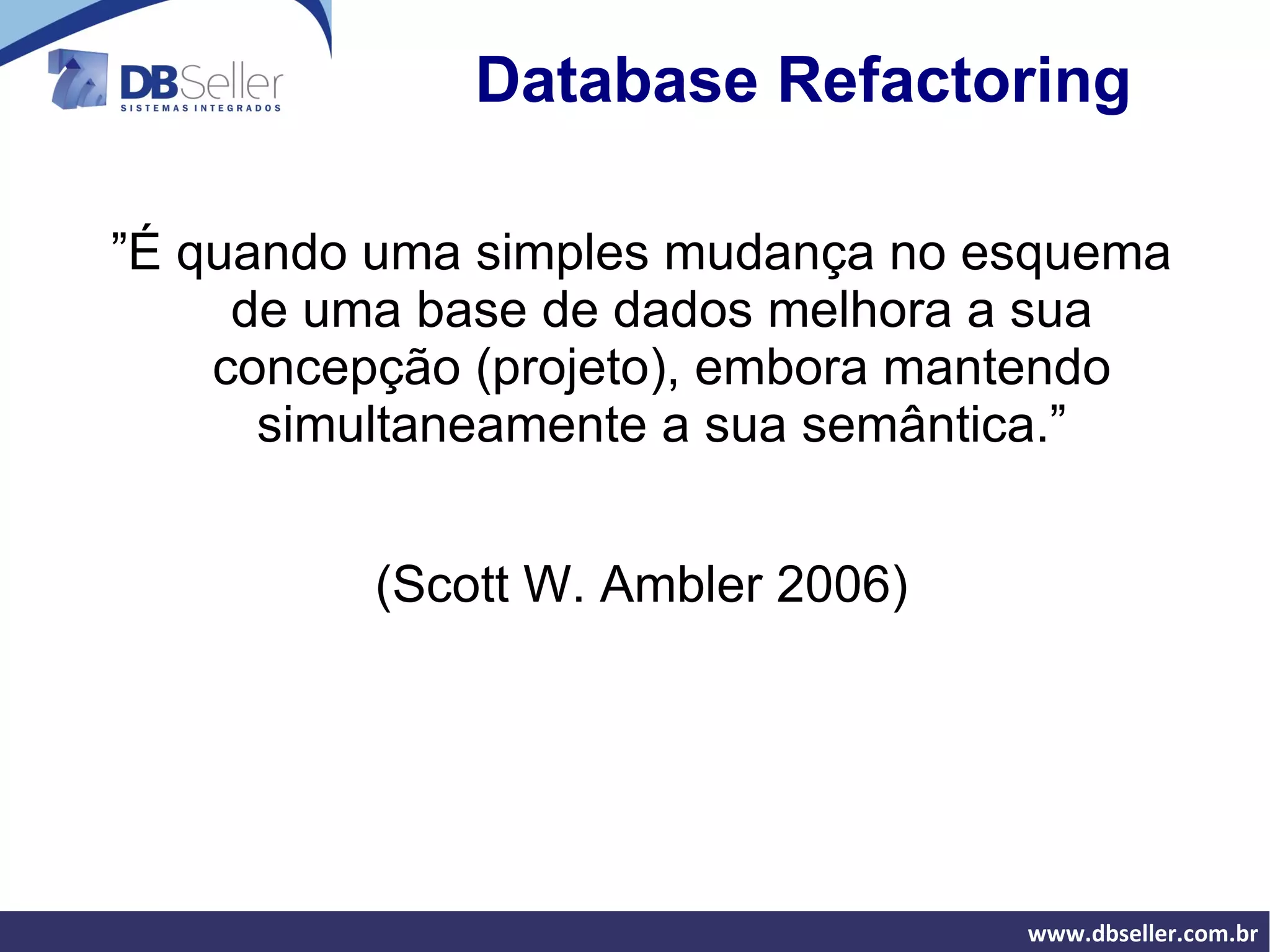 DBSeller
SISTEMAS INTEGRADOS

Database Refactoring

”É quando uma simples mudança no esquema de uma base de dados melhora a sua concepção (projeto), embora mantendo simultaneamente a sua semântica.”

(Scott W. Ambler 2006)

www.dbseller.com.br